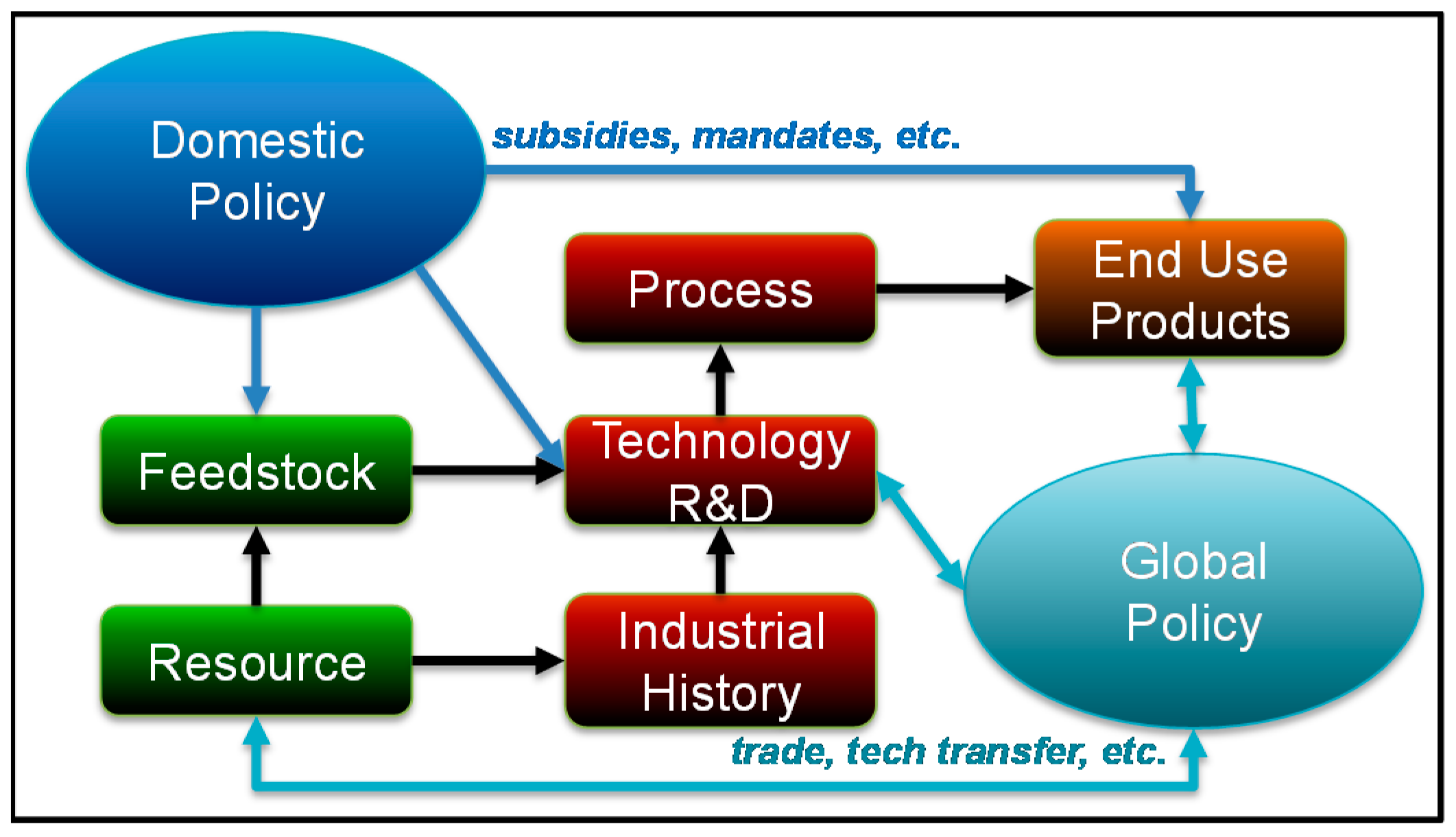 Domestic Policy

subsidies, mandates, etc.

Process

End Use Products

Feedstock

Technology R&D

Global Policy

Resource

Industrial History

trade, tech transfer, etc.